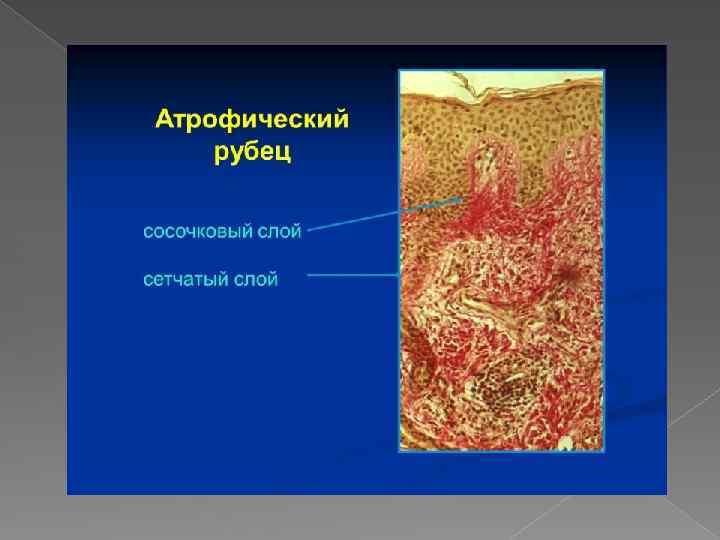 Атрофический рубец

сосочковый слой

сетчатый слой